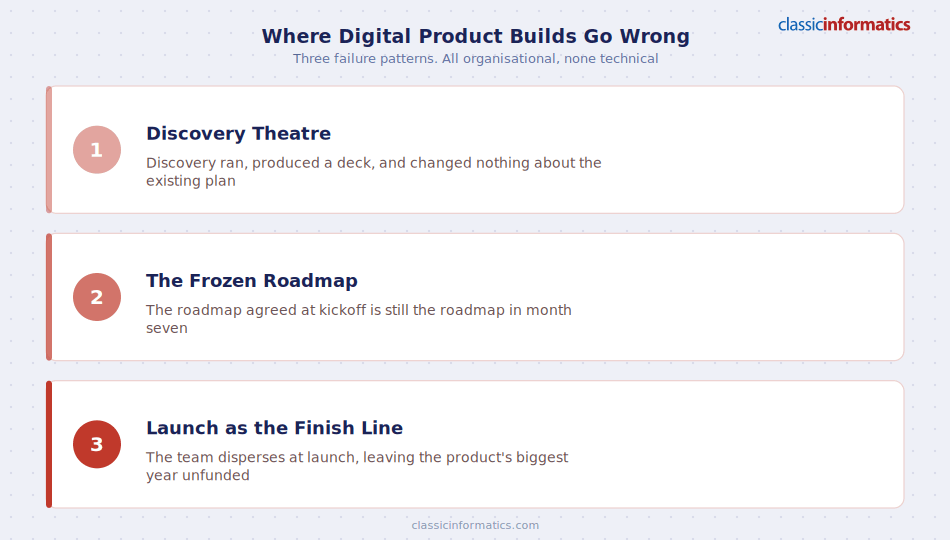 classicinformatics

Where Digital Product Builds Go Wrong

Three failure patterns. All organisational, none technical

1

Discovery Theatre

Discovery ran, produced a deck, and changed nothing about the existing plan

2

The Frozen Roadmap

The roadmap agreed at kickoff is still the roadmap in month seven

3

Launch as the Finish Line

The team disperses at launch, leaving the product's biggest year unfunded

classicinformatics.com